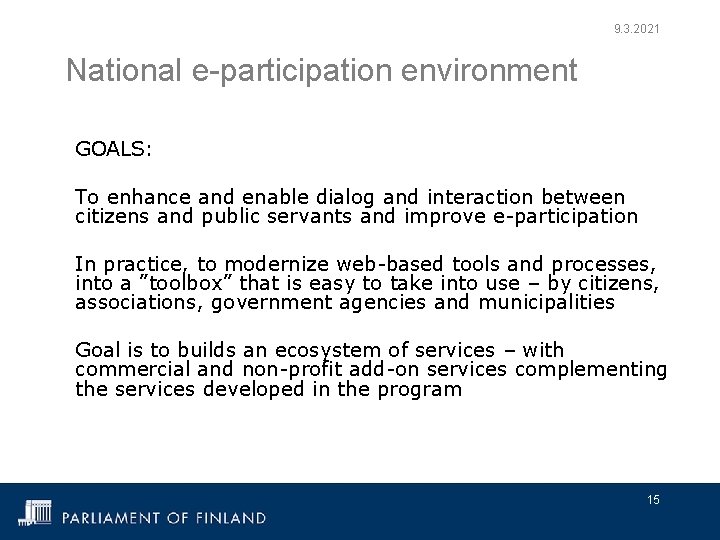 9.3.2021

National e-participation environment

GOALS:

To enhance and enable dialog and interaction between citizens and public servants and improve e-participation

In practice, to modernize web-based tools and processes, into a ”toolbox” that is easy to take into use – by citizens, associations, government agencies and municipalities

Goal is to builds an ecosystem of services – with commercial and non-profit add-on services complementing the services developed in the program

15

PARLIAMENT OF FINLAND